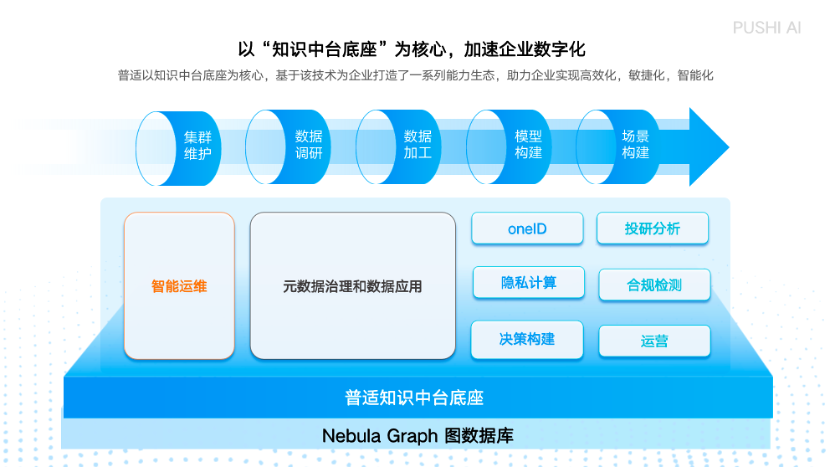 PUSHI AI

以“知识中台底座”为核心，加速企业数字化

普适以知识中台底座为核心，基于该技术为企业打造了一系列能力生态，助力企业实现高效化，敏捷化，智能化

集群维护

数据调研

数据加工

模型构建

场景构建

智能运维

元数据治理和数据应用

oneID

投研分析

隐私计算

合规检测

决策构建

运营

普适知识中台底座

Nebula Graph 图数据库